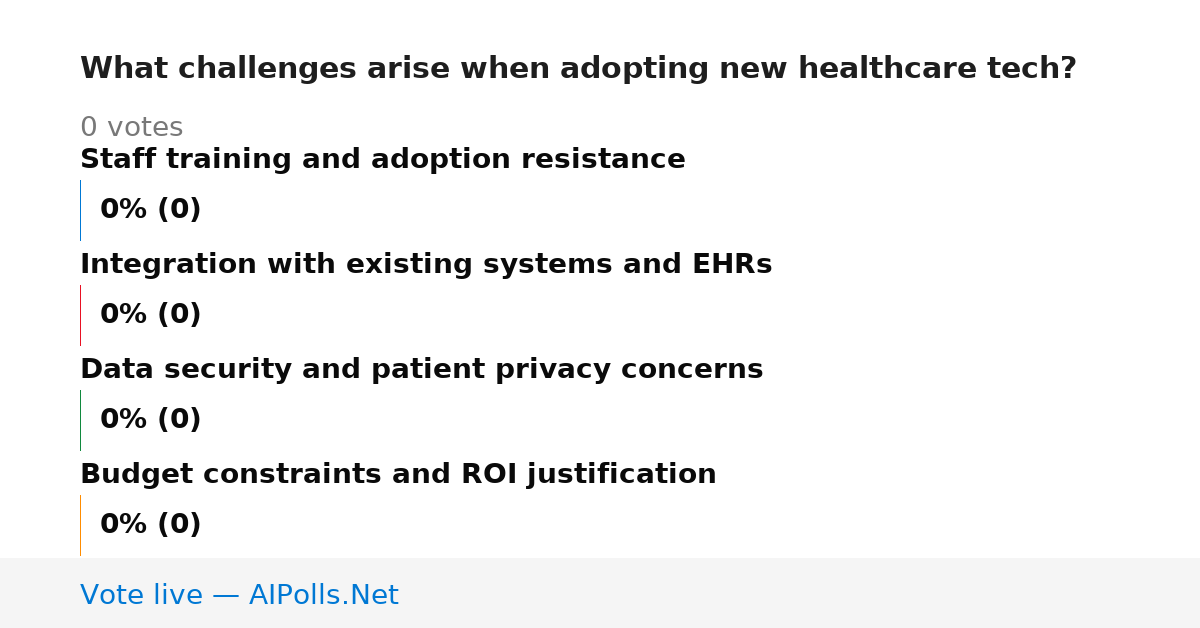 What challenges arise when adopting new healthcare tech?

0 votes

Staff training and adoption resistance

0% (0)

Integration with existing systems and EHRs

0% (0)

Data security and patient privacy concerns

0% (0)

Budget constraints and ROI justification

0% (0)

Vote live — AIPolls.Net